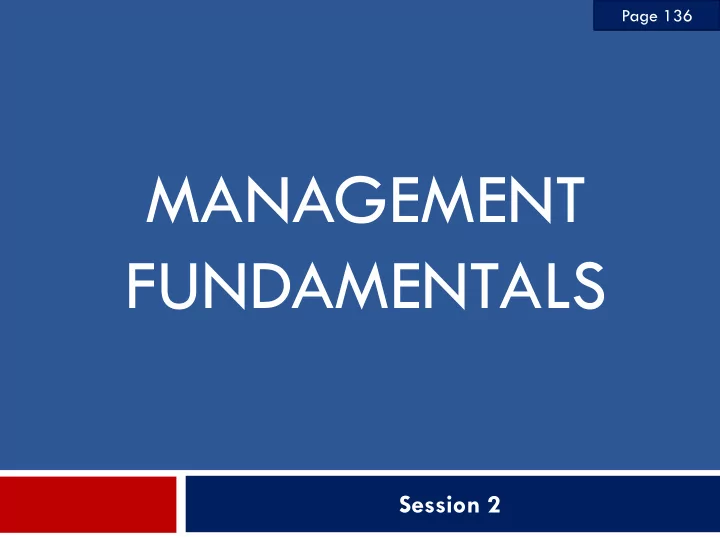 Page 136

MANAGEMENT FUNDAMENTALS

Session 2